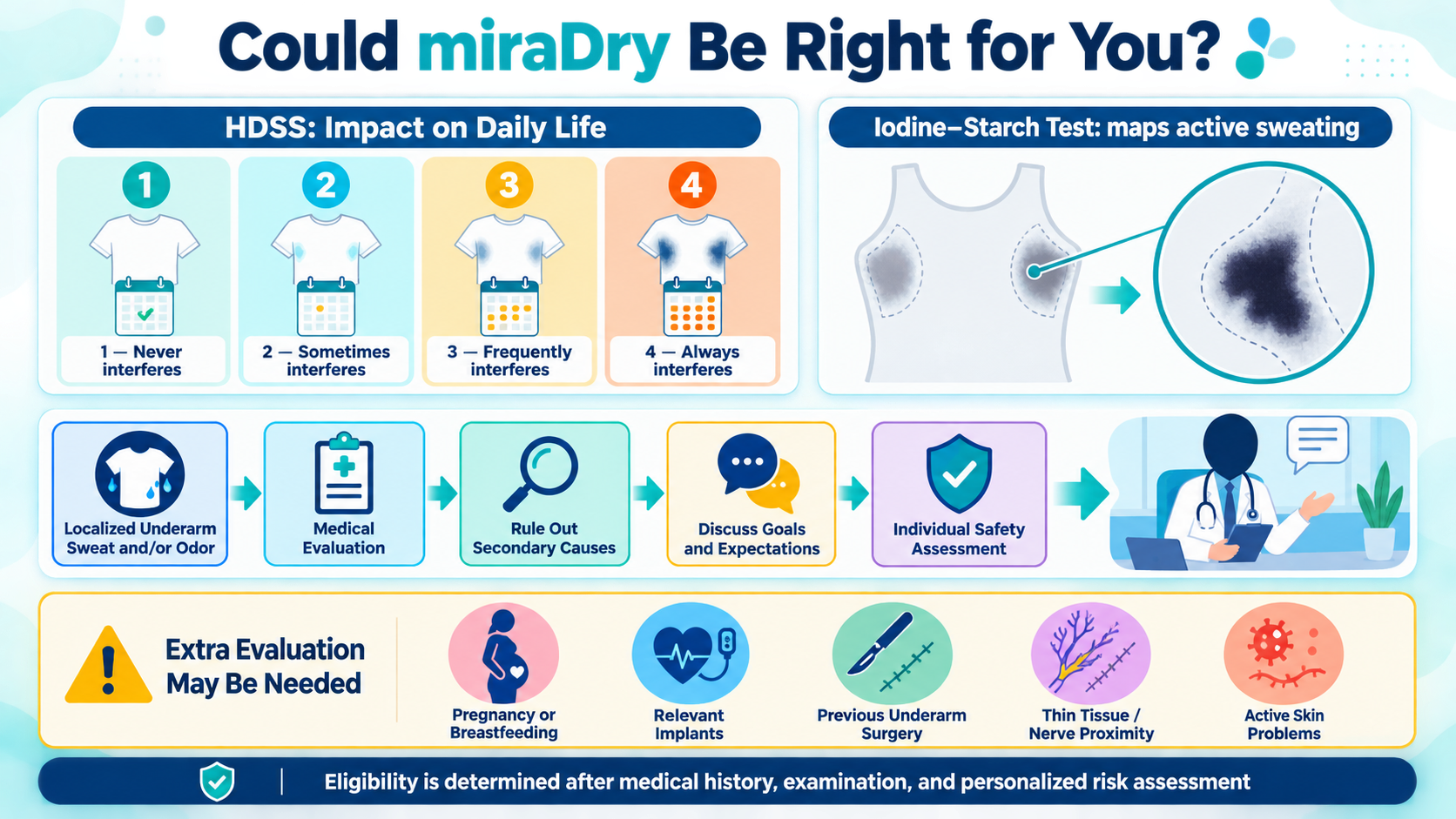 Could miraDry Be Right for You?

HDSS: Impact on Daily Life

1
1 — Never interferes

2
2 — Sometimes interferes

3
3 — Frequently interferes

4
4 — Always interferes

Iodine–Starch Test: maps active sweating

Localized Underarm Sweat and/or Odor

Medical Evaluation

Rule Out Secondary Causes

Discuss Goals and Expectations

Individual Safety Assessment

Extra Evaluation May Be Needed

Pregnancy or Breastfeeding

Relevant Implants

Previous Underarm Surgery

Thin Tissue / Nerve Proximity

Active Skin Problems

Eligibility is determined after medical history, examination, and personalized risk assessment